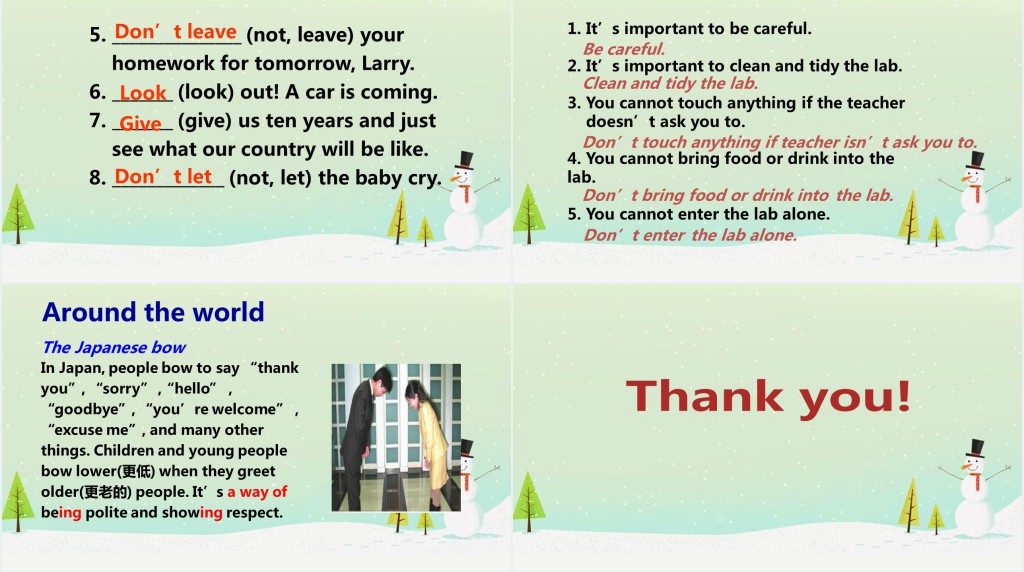 5. Don’t leave (not, leave) your homework for tomorrow, Larry.
6. Look (look) out! A car is coming.
7. Give (give) us ten years and just see what our country will be like.
8. Don’t let (not, let) the baby cry.

1. It’s important to be careful.
Be careful.
2. It’s important to clean and tidy the lab.
Clean and tidy the lab.
3. You cannot touch anything if the teacher doesn’t ask you to.
Don’t touch anything if teacher isn’t ask you to.
4. You cannot bring food or drink into the lab.
Don’t bring food or drink into the lab.
5. You cannot enter the lab alone.
Don’t enter the lab alone.

Around the world

The Japanese bow
In Japan, people bow to say “thank you”, “sorry”, “hello”, “goodbye”, “you’re welcome”, “excuse me”, and many other things. Children and young people bow lower(更低) when they greet older(更老的) people. It’s a way of being polite and showing respect.

Thank you!